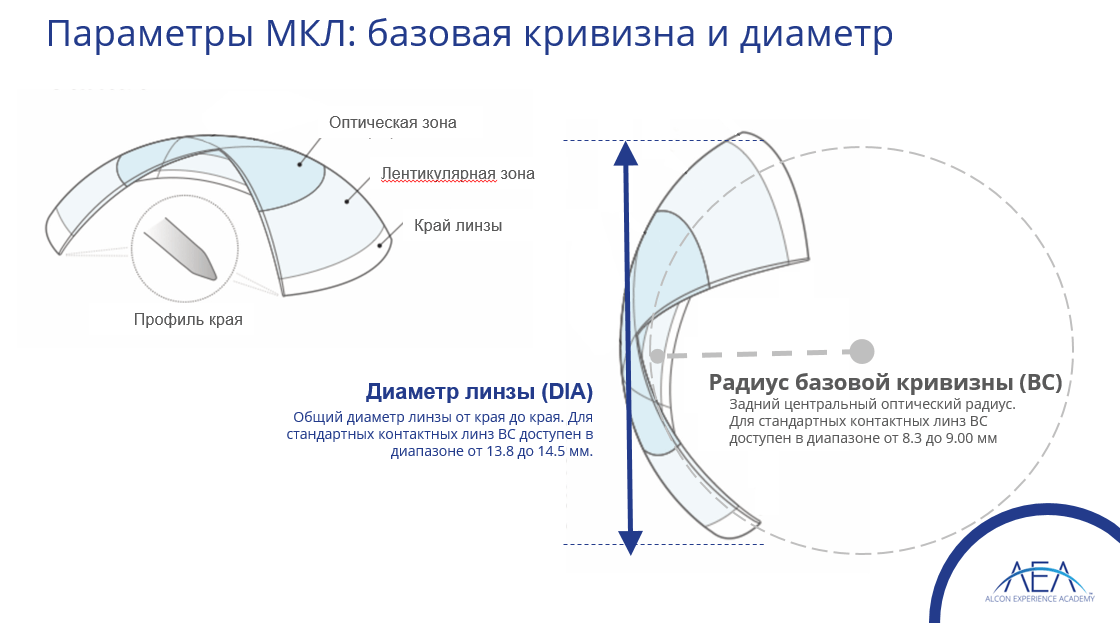 Параметры МКЛ: базовая кривизна и диаметр

Оптическая зона

Лентикулярная зона

Край линзы

Профиль края

Диаметр линзы (DIA)

Общий диаметр линзы от края до края. Для стандартных контактных линз ВС доступен в диапазоне от 13.8 до 14.5 мм.

Радиус базовой кривизны (ВС)

Задний центральный оптический радиус. Для стандартных контактных линз ВС доступен в диапазоне от 8.3 до 9.00 мм

AEA

ALCON EXPERIENCE ACADEMY